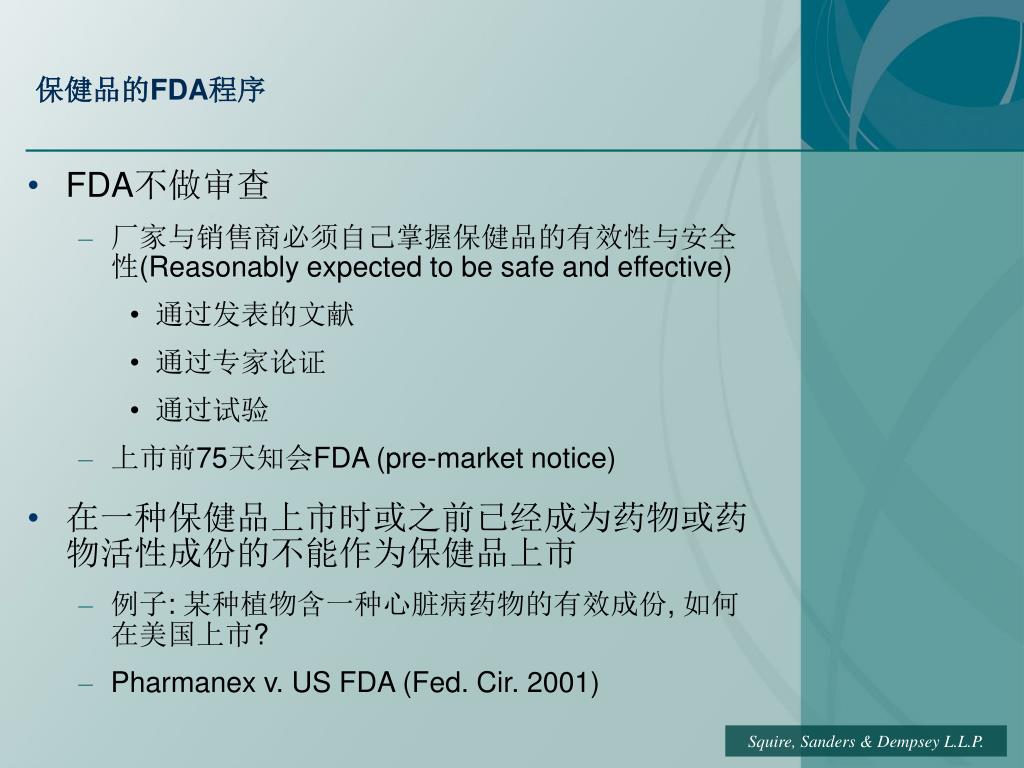 保健品的FDA程序

• FDA不做审查
– 厂家与销售商必须自己掌握保健品的有效性与安全性(Reasonably expected to be safe and effective)
• 通过发表的文献
• 通过专家论证
• 通过试验
– 上市前75天知会FDA (pre-market notice)

• 在一种保健品上市时或之前已经成为药物或药物活性成份的不能作为保健品上市
– 例子: 某种植物含一种心脏病药物的有效成份, 如何在美国上市?
– Pharmanex v. US FDA (Fed. Cir. 2001)

Squire, Sanders & Dempsey L.L.P.